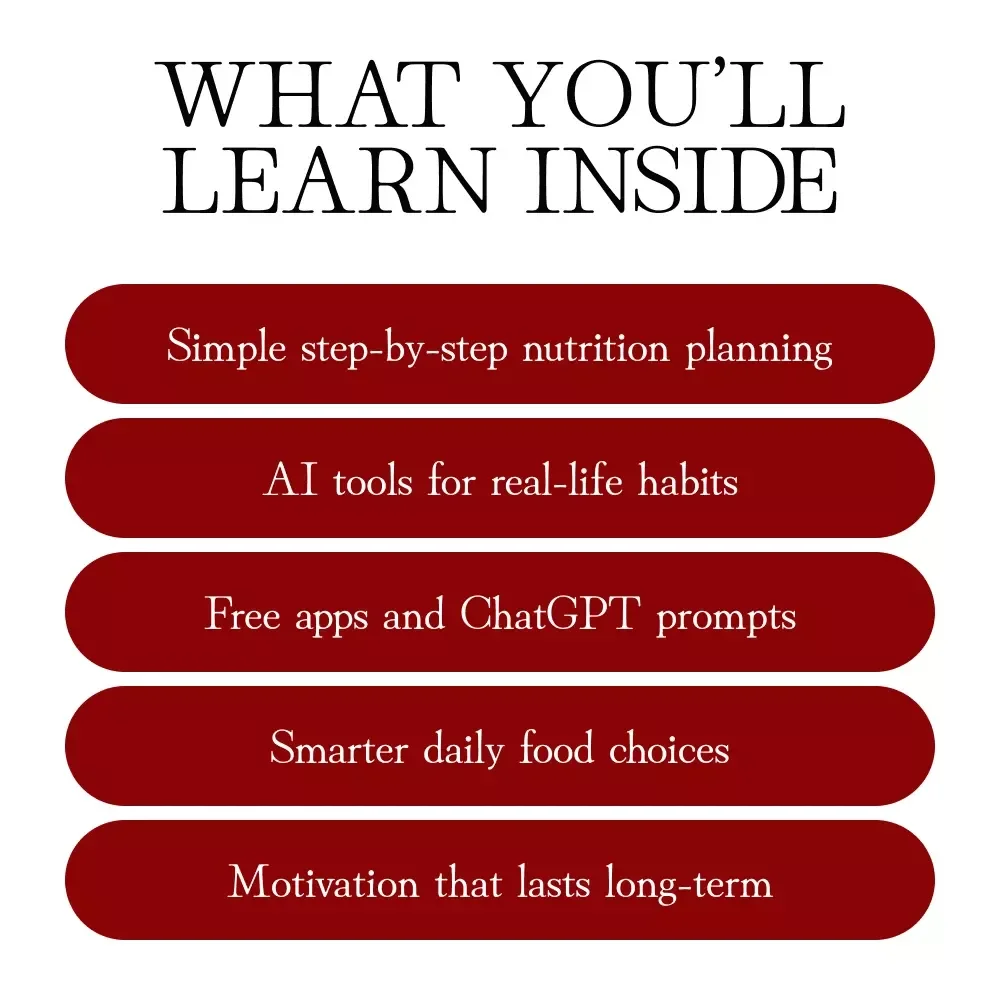 WHAT YOU'LL LEARN INSIDE

Simple step-by-step nutrition planning

AI tools for real-life habits

Free apps and ChatGPT prompts

Smarter daily food choices

Motivation that lasts long-term